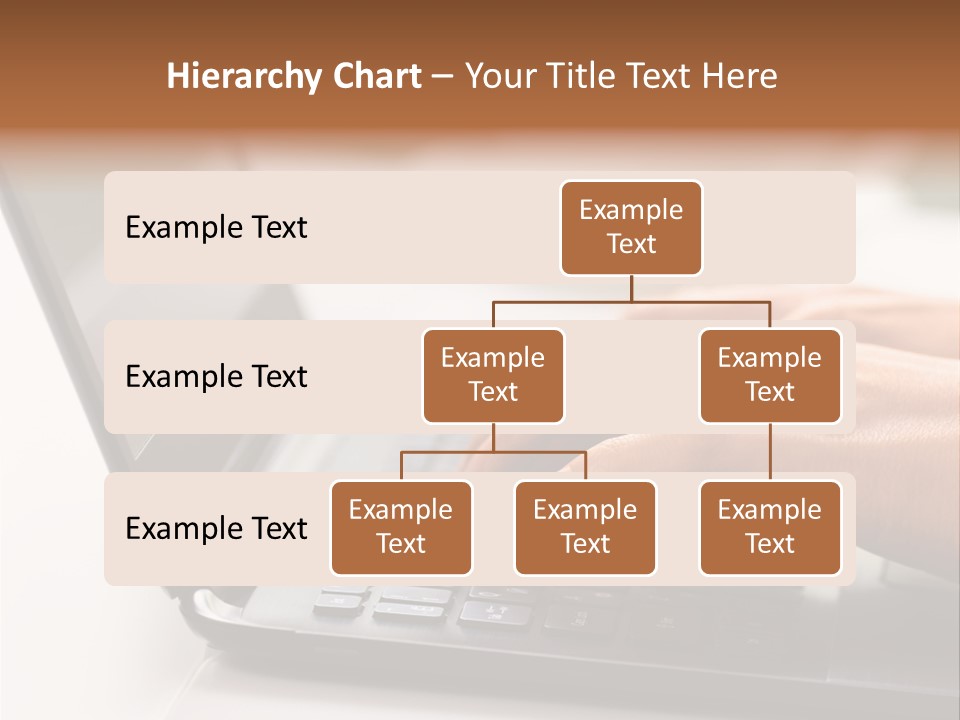 Hierarchy Chart – Your Title Text Here

Example Text

Example Text

Example Text

Example Text

Example Text

Example Text

Example Text

Example Text

Example Text